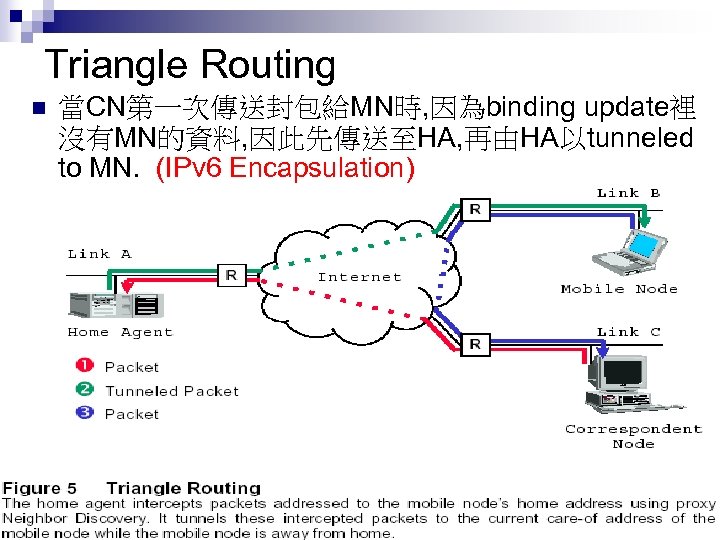 Triangle Routing

■ 當CN第一次傳送封包給MN時,因為binding update裡沒有MN的資料,因此先傳送至HA,再由HA以tunneled to MN. (IPv6 Encapsulation)

Link B

R

Link A

R

Internet

Mobile Node

Home Agent

Link C

R

1 Packet

2 Tunneled Packet

3 Packet

Correspondent Node

Figure 5 Triangle Routing
The home agent intercepts packets addressed to the mobile node's home address using proxy Neighbor Discovery. It tunnels these intercepted packets to the current care-of address of the mobile node while the mobile node is away from home.